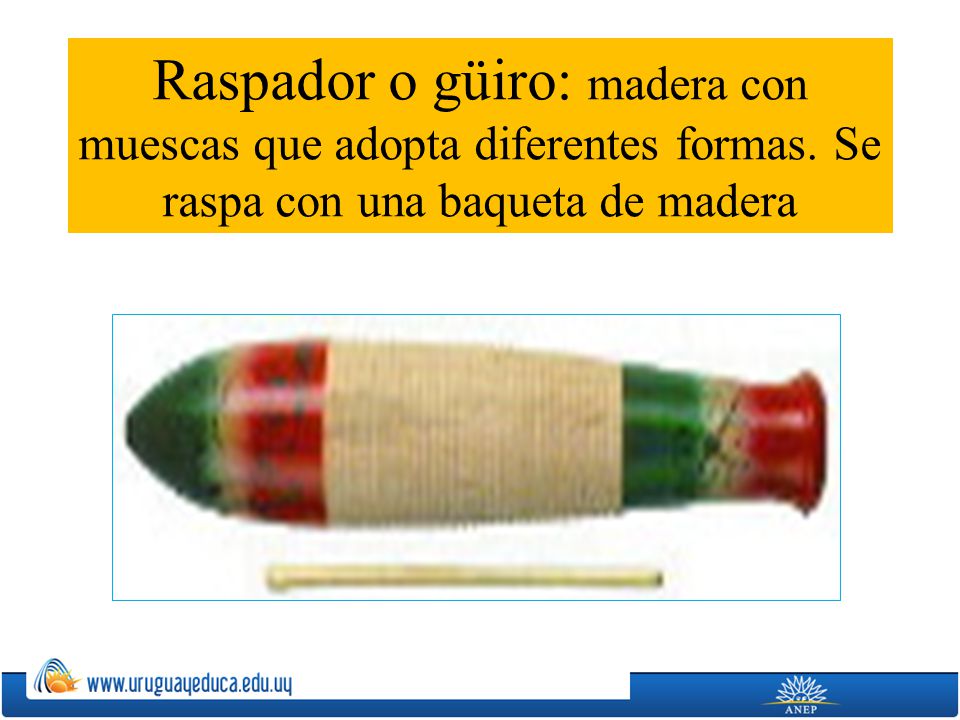 Raspador o güiro: madera con muescas que adopta diferentes formas. Se raspa con una baqueta de madera

www.uruguayeduca.edu.uy

ANEP